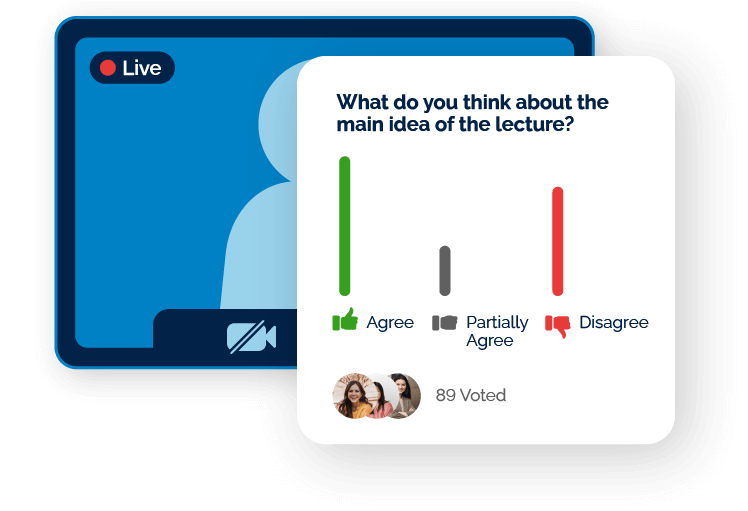 Live

What do you think about the main idea of the lecture?

Agree

Partially Agree

Disagree

89 Voted